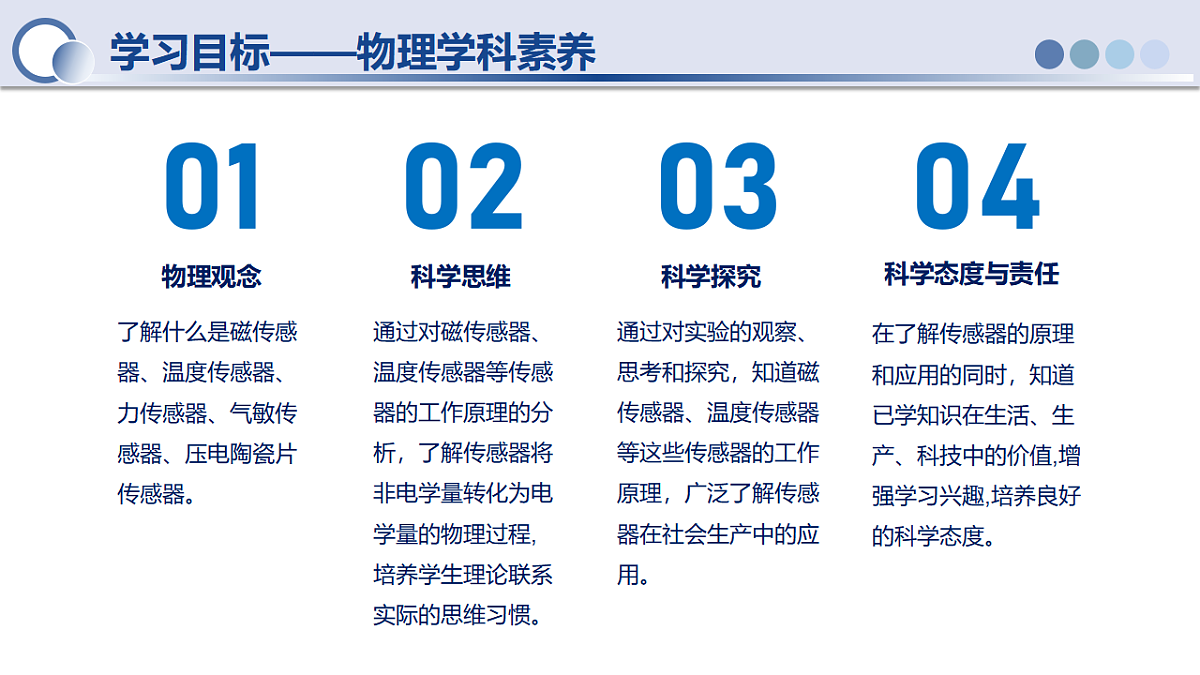 学习目标——物理学科素养

01

物理观念

了解什么是磁传感器、温度传感器、力传感器、气敏传感器、压电陶瓷片传感器。

02

科学思维

通过对磁传感器、温度传感器等传感器的工作原理的分析，了解传感器将非电学量转化为电学量的物理过程，培养学生理论联系实际的思维习惯。

03

科学探究

通过对实验的观察、思考和探究，知道磁传感器、温度传感器等这些传感器的工作原理，广泛了解传感器在社会生产中的应用。

04

科学态度与责任

在了解传感器的原理和应用的同时，知道已学知识在生活、生产、科技中的价值,增强学习兴趣,培养良好的科学态度。